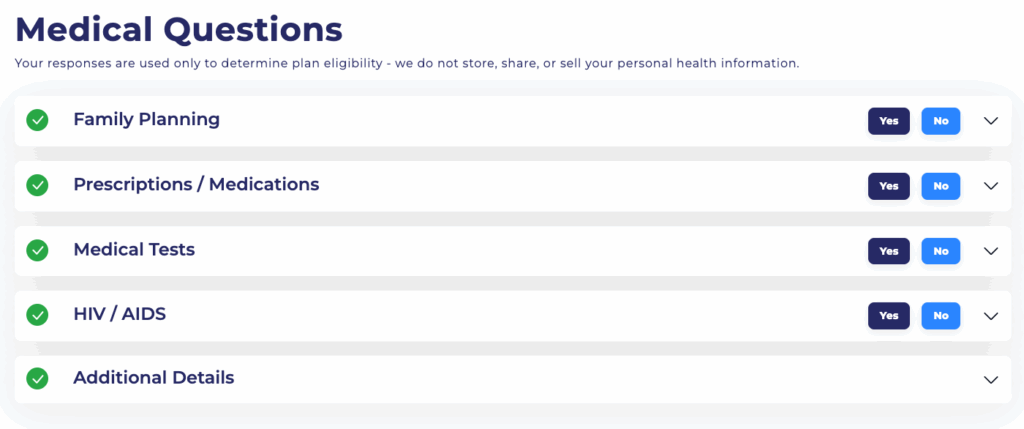 Medical Questions

Your responses are used only to determine plan eligibility - we do not store, share, or sell your personal health information.

Family Planning
Yes
No

Prescriptions / Medications
Yes
No

Medical Tests
Yes
No

HIV / AIDS
Yes
No

Additional Details